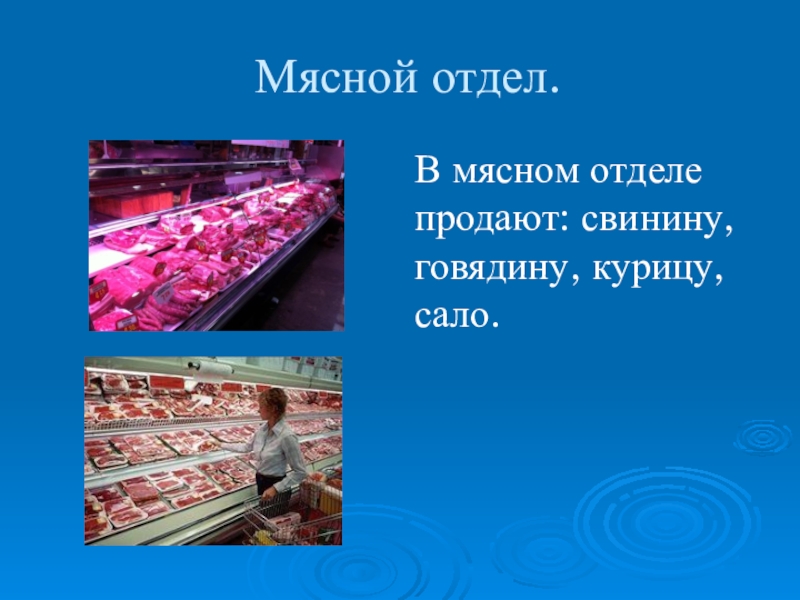 Мясной отдел.

В мясном отделе продают: свинину, говядину, курицу, сало.